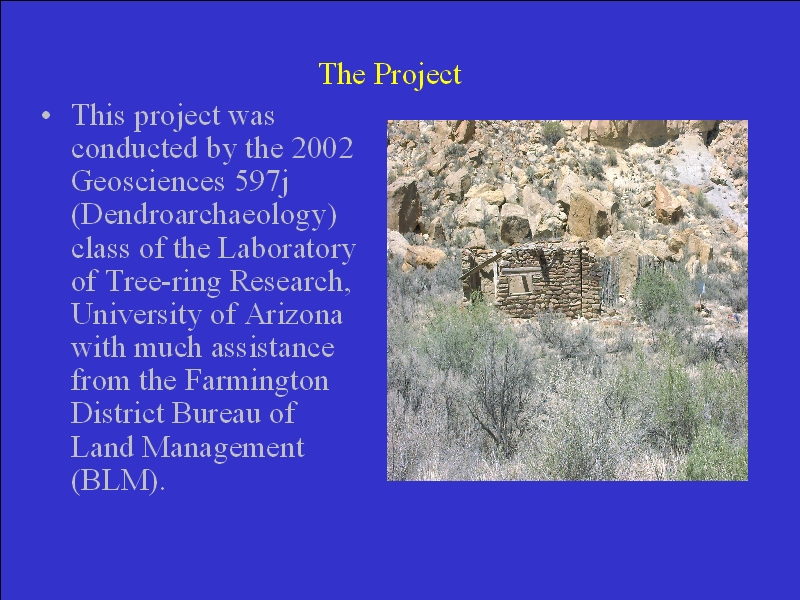 The Project

• This project was conducted by the 2002 Geosciences 597j (Dendroarchaeology) class of the Laboratory of Tree-ring Research, University of Arizona with much assistance from the Farmington District Bureau of Land Management (BLM).